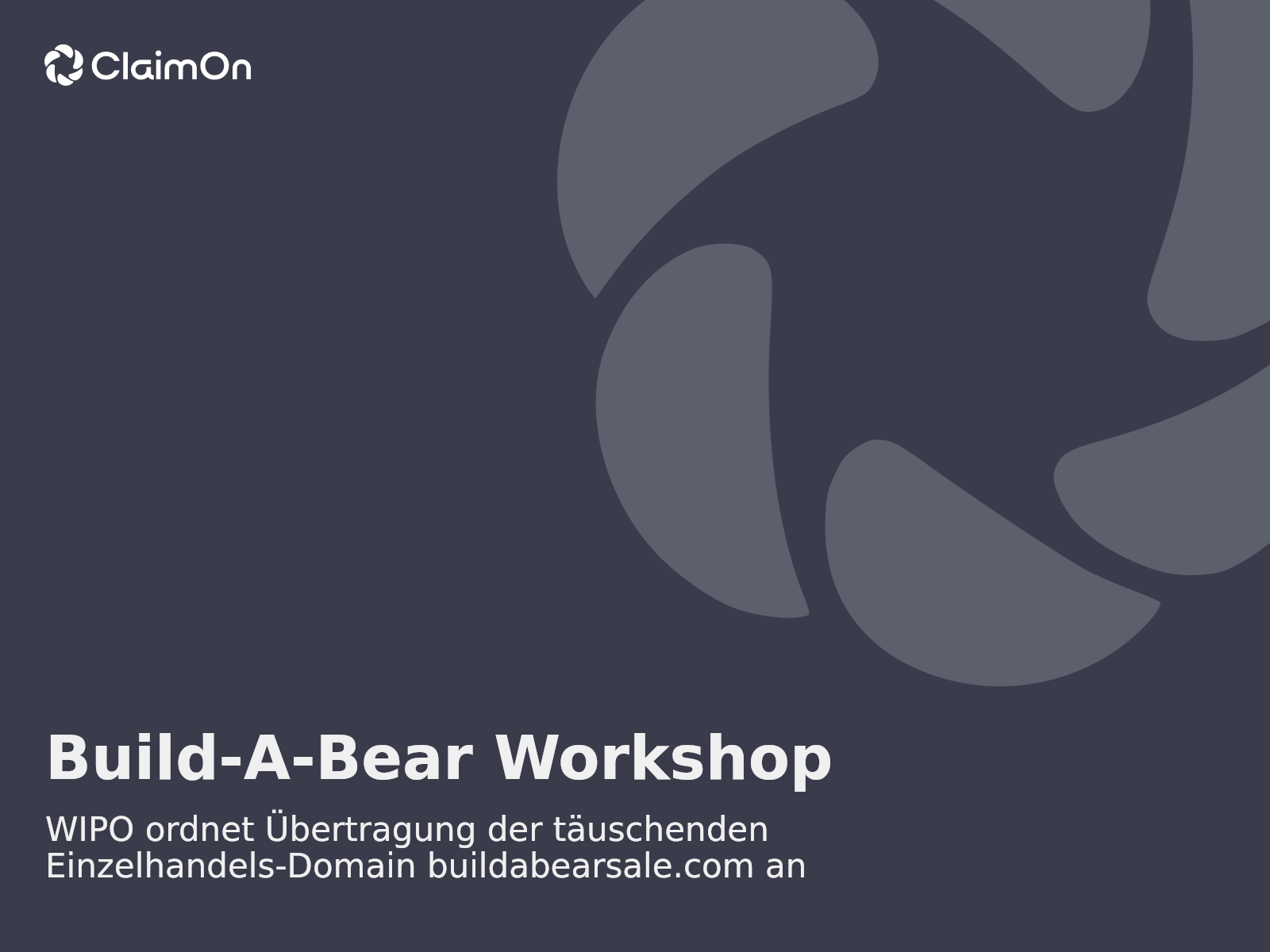 ClaimOn

Build-A-Bear Workshop

WIPO ordnet Übertragung der täuschenden Einzelhandels-Domain buildabearsale.com an